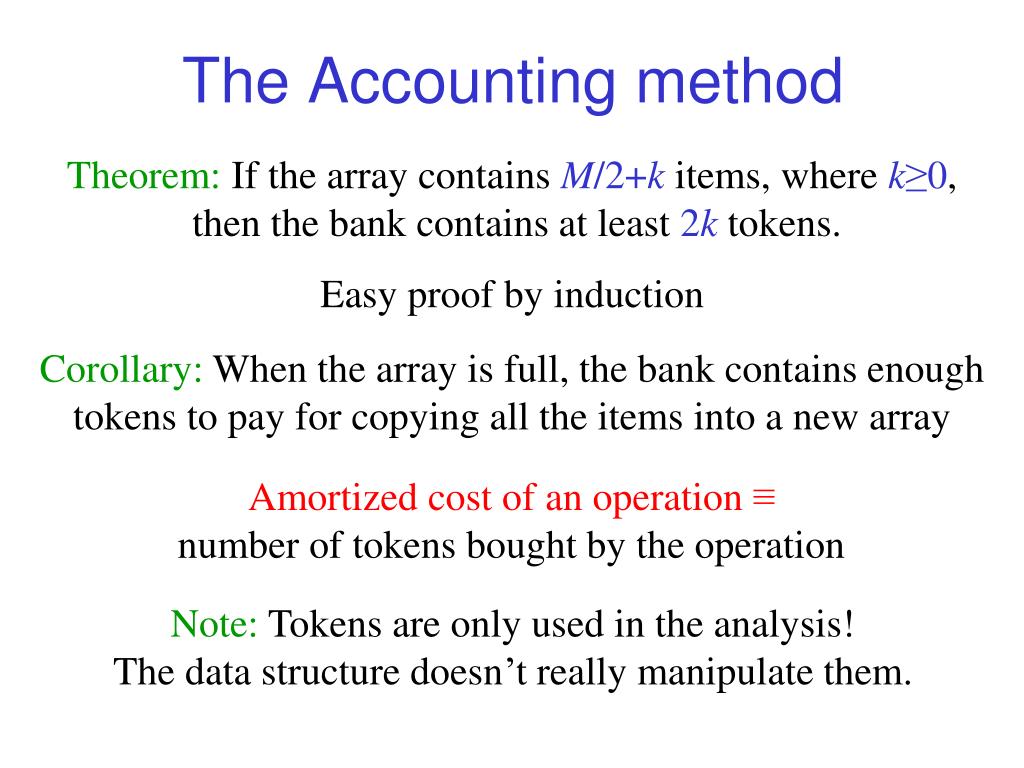 The Accounting method

Theorem: If the array contains $M/2+k$ items, where $k \geq 0$, then the bank contains at least $2k$ tokens.

Easy proof by induction

Corollary: When the array is full, the bank contains enough tokens to pay for copying all the items into a new array

Amortized cost of an operation ≡
number of tokens bought by the operation

Note: Tokens are only used in the analysis!
The data structure doesn't really manipulate them.